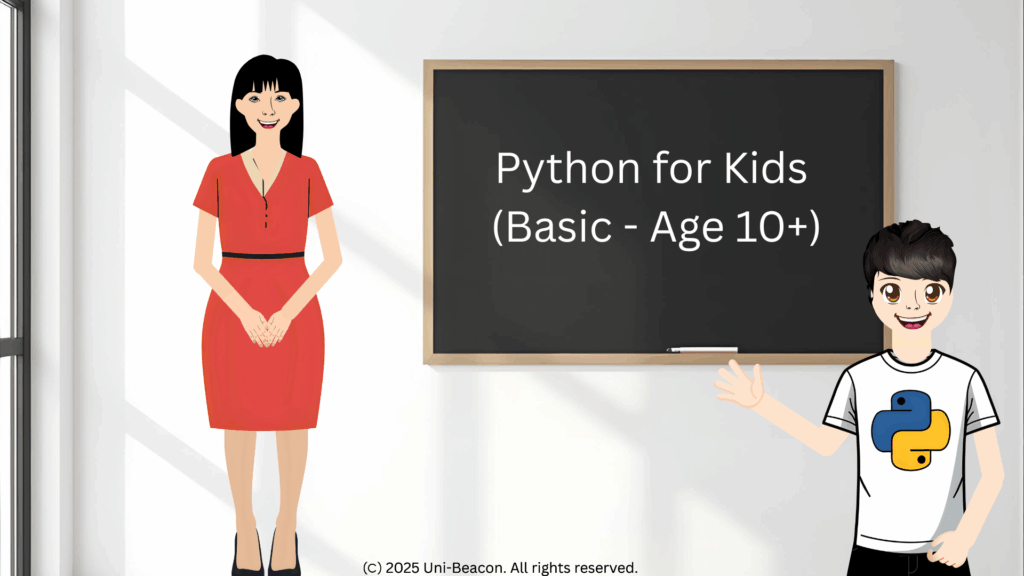 Python for Kids
(Basic - Age 10+)

(C) 2025 Uni-Beacon. All rights reserved.